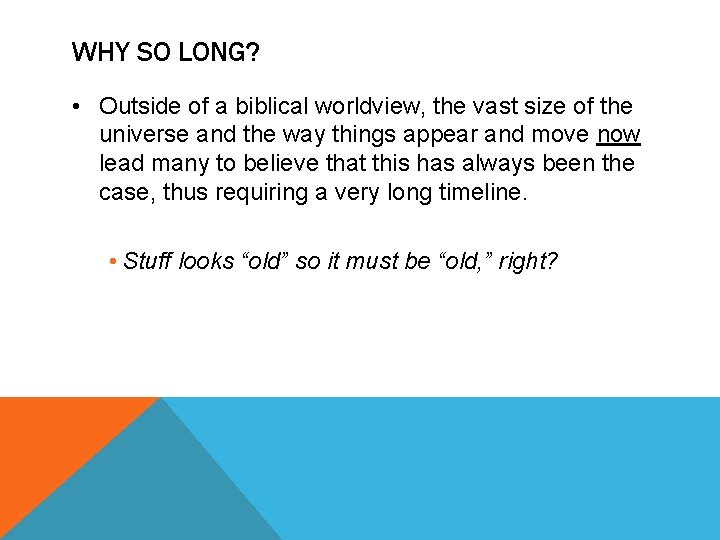 WHY SO LONG?

• Outside of a biblical worldview, the vast size of the universe and the way things appear and move now lead many to believe that this has always been the case, thus requiring a very long timeline.

• Stuff looks “old” so it must be “old,” right?